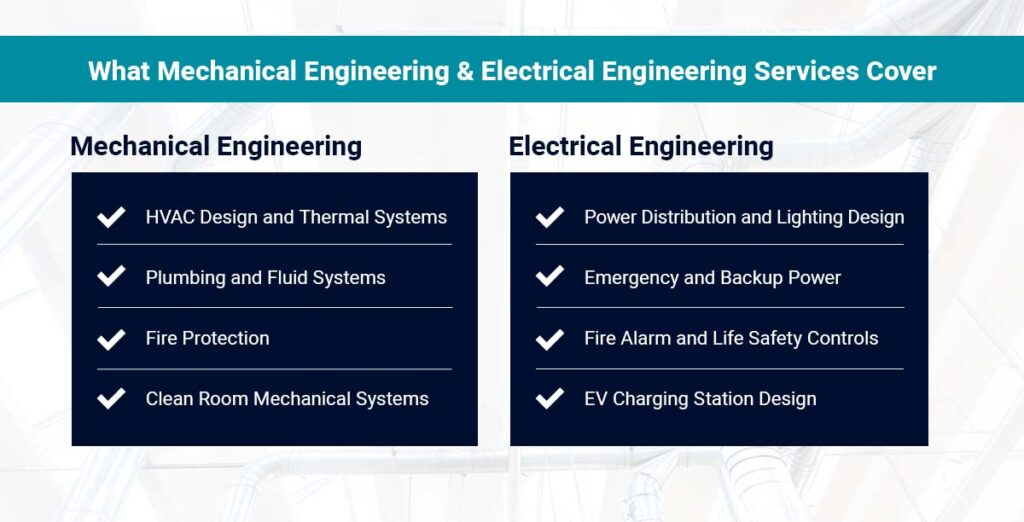 What Mechanical Engineering & Electrical Engineering Services Cover

Mechanical Engineering

HVAC Design and Thermal Systems

Plumbing and Fluid Systems

Fire Protection

Clean Room Mechanical Systems

Electrical Engineering

Power Distribution and Lighting Design

Emergency and Backup Power

Fire Alarm and Life Safety Controls

EV Charging Station Design